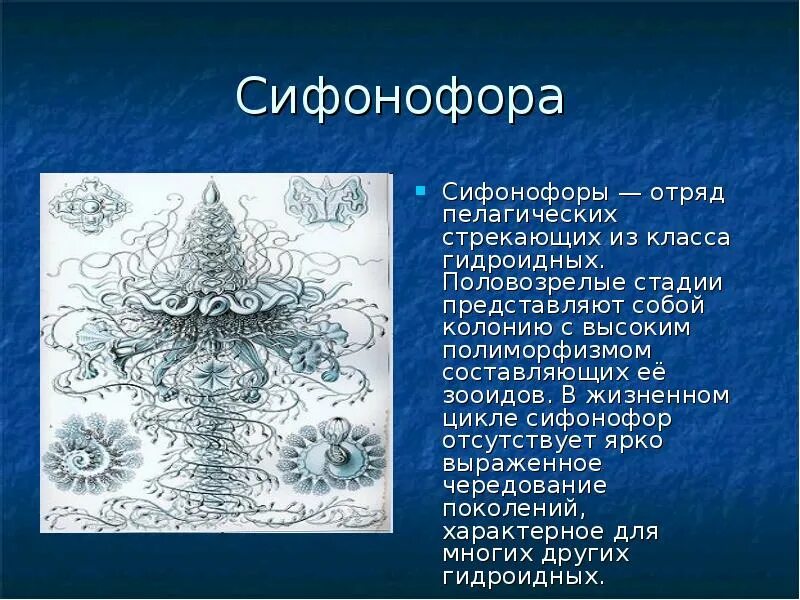 Сифонофора

Сифонофоры — отряд пелагических стрекающих из класса гидроидных. Половозрелые стадии представляют собой колонию с высоким полиморфизмом составляющих её зооидов. В жизненном цикле сифонофор отсутствует ярко выраженное чередование поколений, характерное для многих других гидроидных.